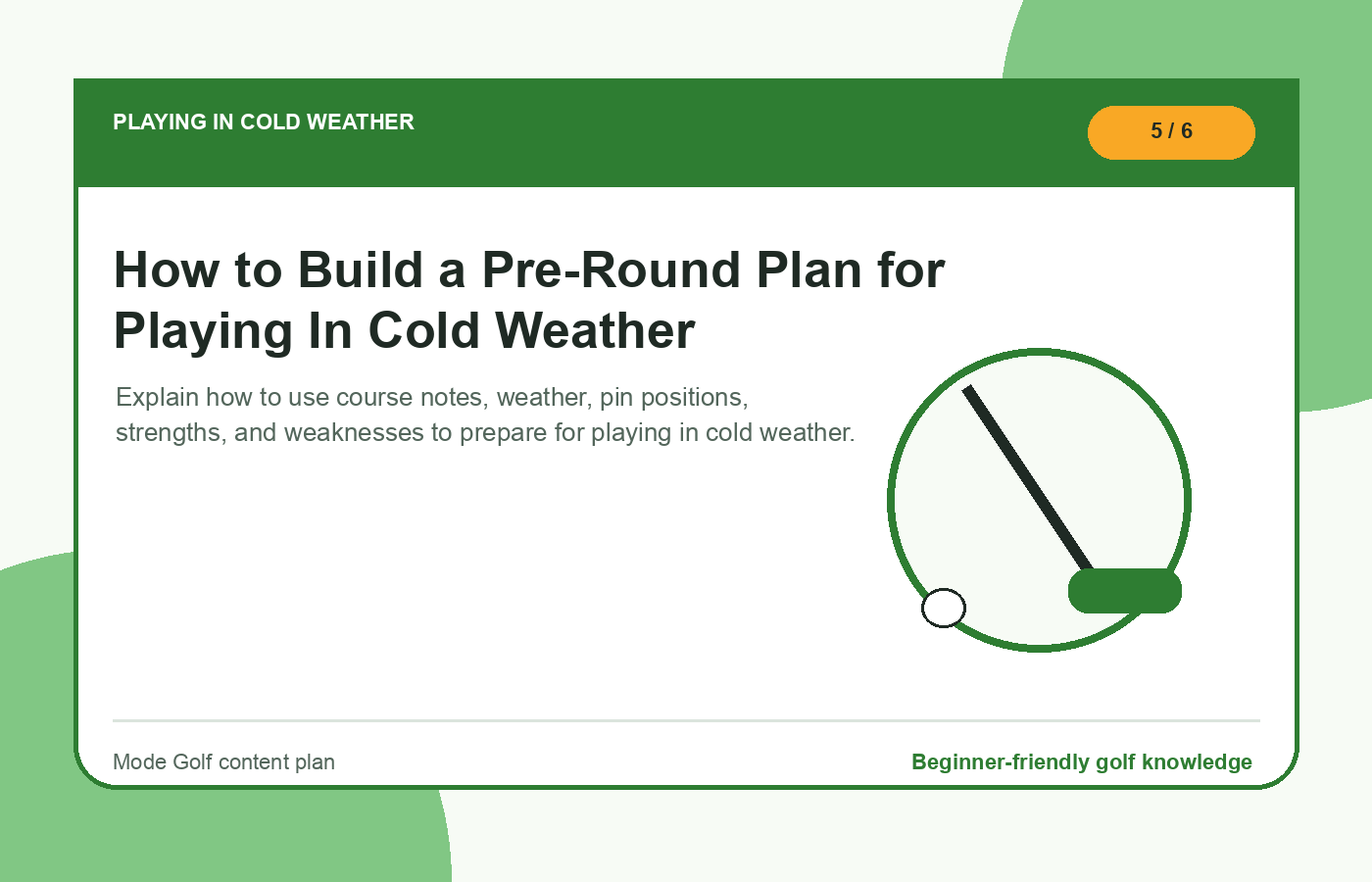 PLAYING IN COLD WEATHER

5 / 6

How to Build a Pre-Round Plan for Playing In Cold Weather

Explain how to use course notes, weather, pin positions, strengths, and weaknesses to prepare for playing in cold weather.

Mode Golf content plan

Beginner-friendly golf knowledge